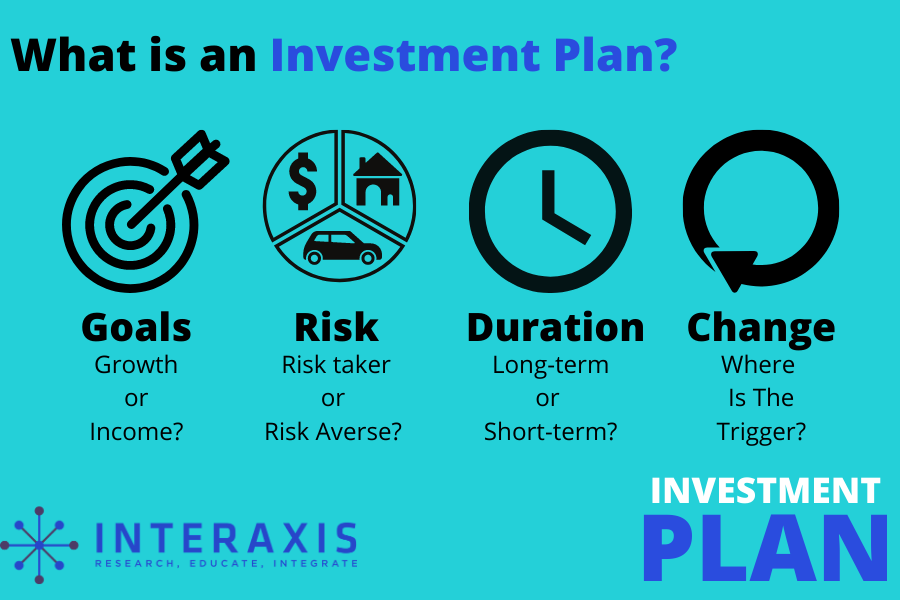 What is an Investment Plan?

$

Goals
Growth
or
Income?

Risk
Risk taker
or
Risk Averse?

Duration
Long-term
or
Short-term?

Change
Where
Is The
Trigger?

INTERAXIS
RESEARCH, EDUCATE, INTEGRATE

INVESTMENT
PLAN